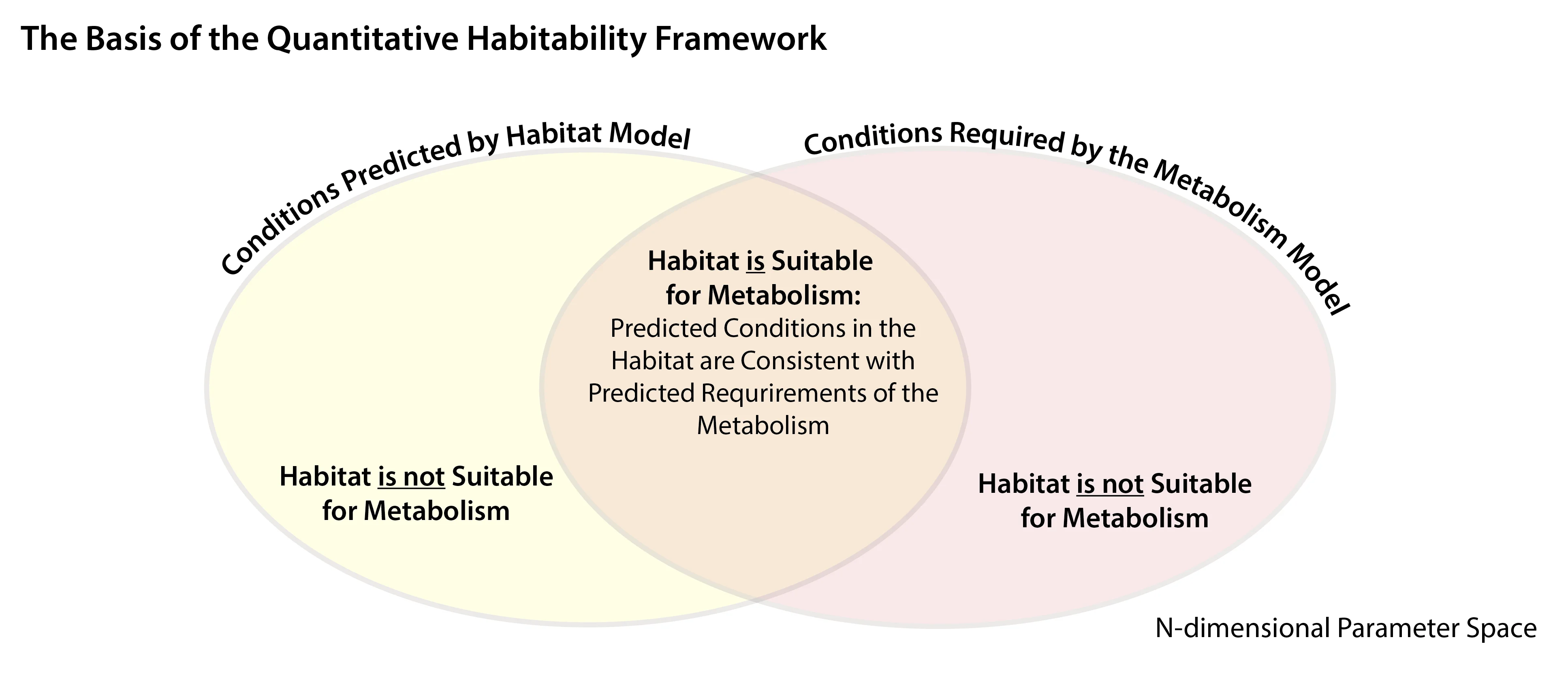 The Basis of the Quantitative Habitability Framework

Conditions Predicted by Habitat Model

Conditions Required by the Metabolism Model

Habitat is Suitable for Metabolism:
Predicted Conditions in the Habitat are Consistent with Predicted Requrirements of the Metabolism

Habitat is not Suitable for Metabolism

Habitat is not Suitable for Metabolism

N-dimensional Parameter Space